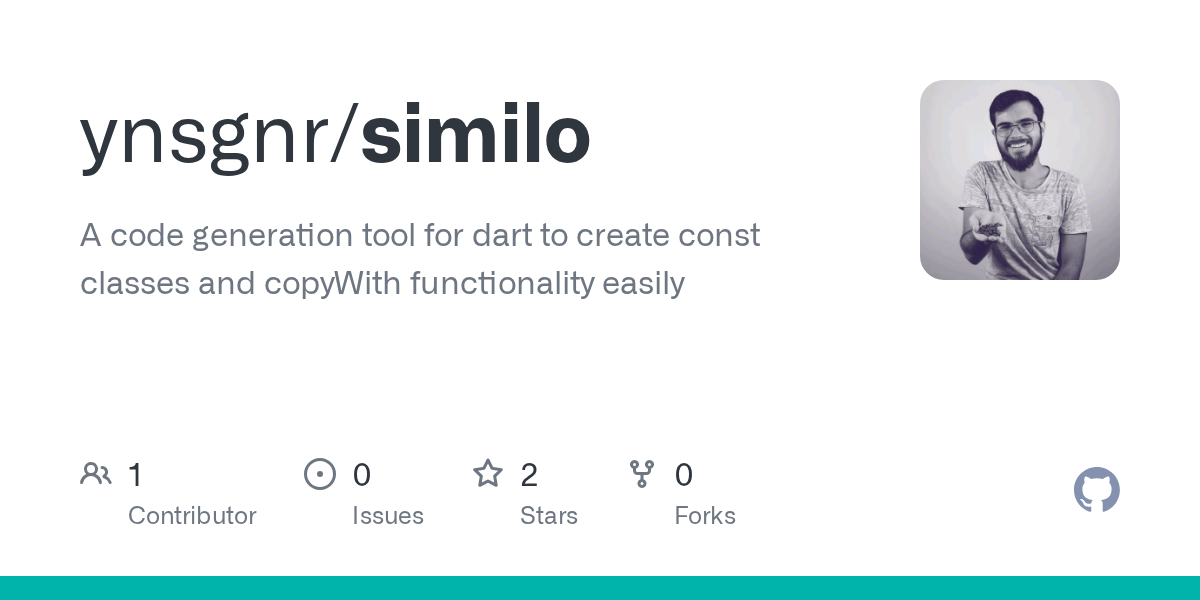 ynsgnr/similo

A code generation tool for dart to create const classes and copyWith functionality easily

1
Contributor

0
Issues

2
Stars

0
Forks